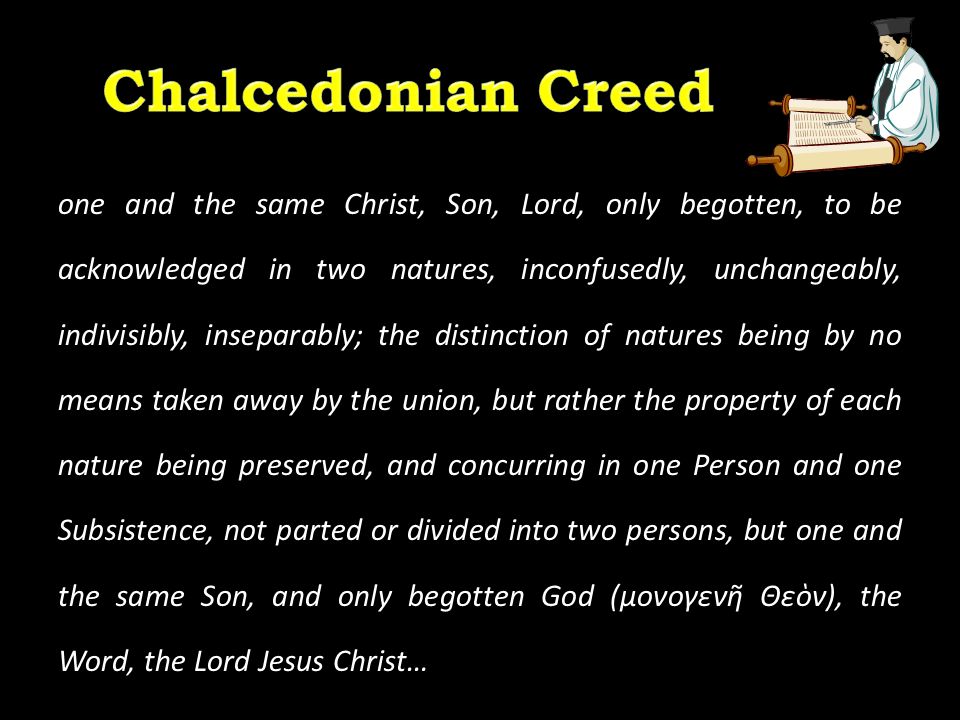 Chalcedonian Creed

one and the same Christ, Son, Lord, only begotten, to be acknowledged in two natures, inconfusedly, unchangeably, indivisibly, inseparably; the distinction of natures being by no means taken away by the union, but rather the property of each nature being preserved, and concurring in one Person and one Subsistence, not parted or divided into two persons, but one and the same Son, and only begotten God (μονογενῆ Θεὸν), the Word, the Lord Jesus Christ…